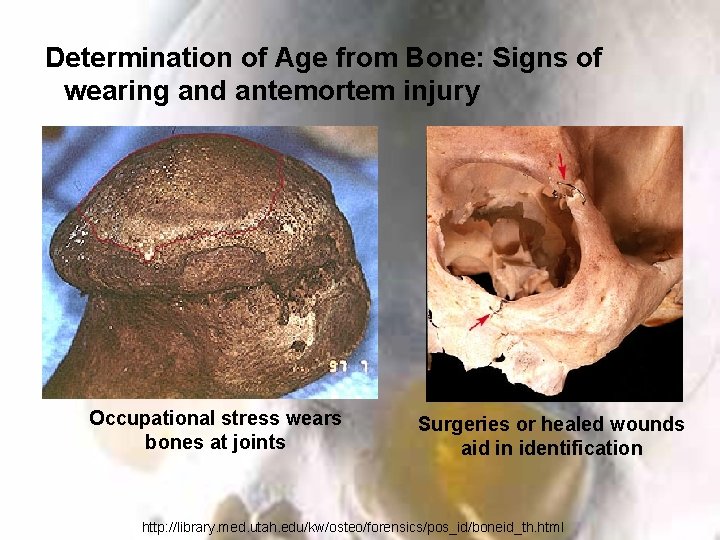 Determination of Age from Bone: Signs of wearing and antemortem injury

97 7

Occupational stress wears bones at joints

Surgeries or healed wounds aid in identification

http://library.med.utah.edu/kw/osteo/forensics/pos_id/boneid_th.html